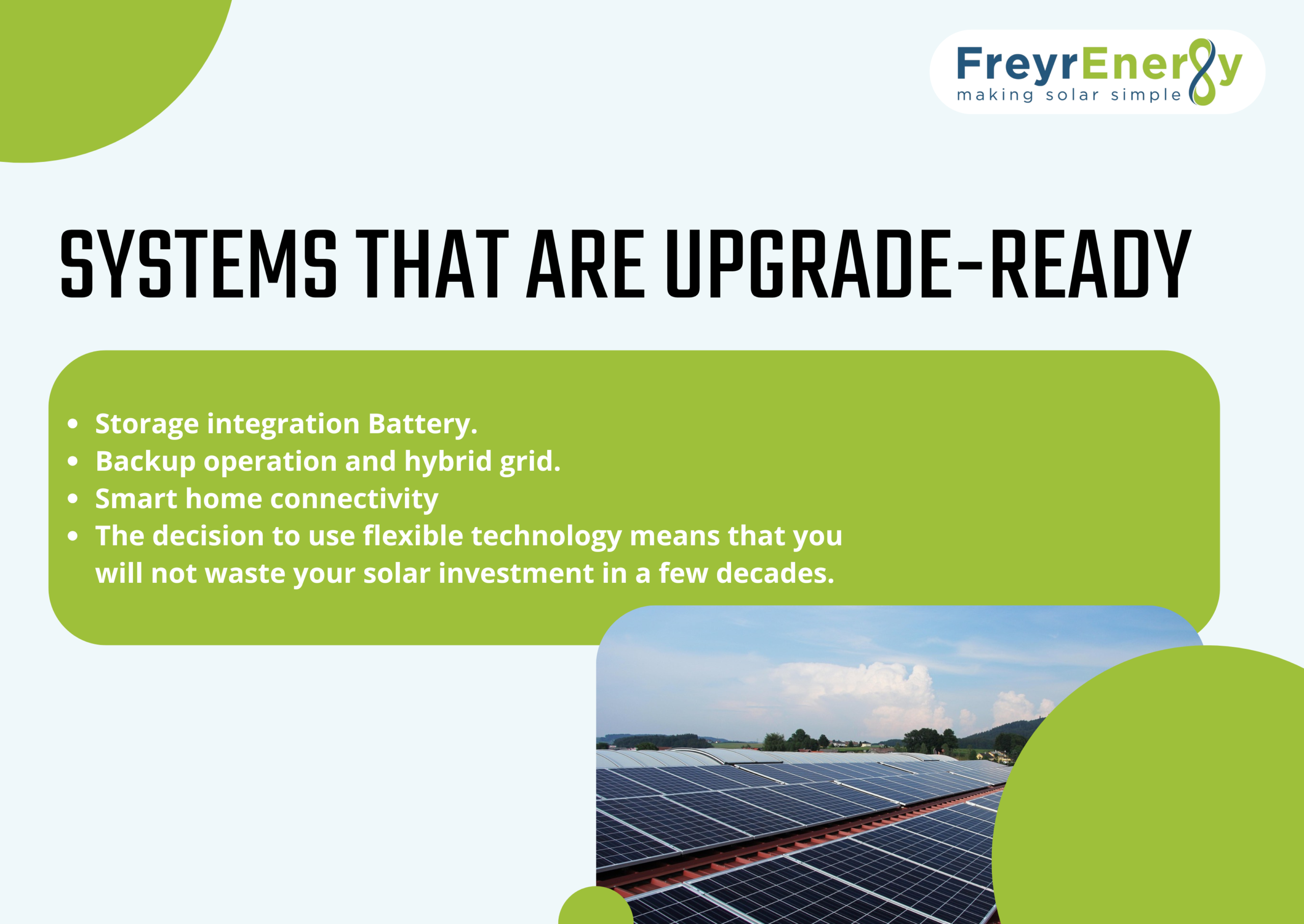 FreyrEnergy
making solar simple

SYSTEMS THAT ARE UPGRADE-READY

- Storage integration Battery.
- Backup operation and hybrid grid.
- Smart home connectivity
- The decision to use flexible technology means that you will not waste your solar investment in a few decades.